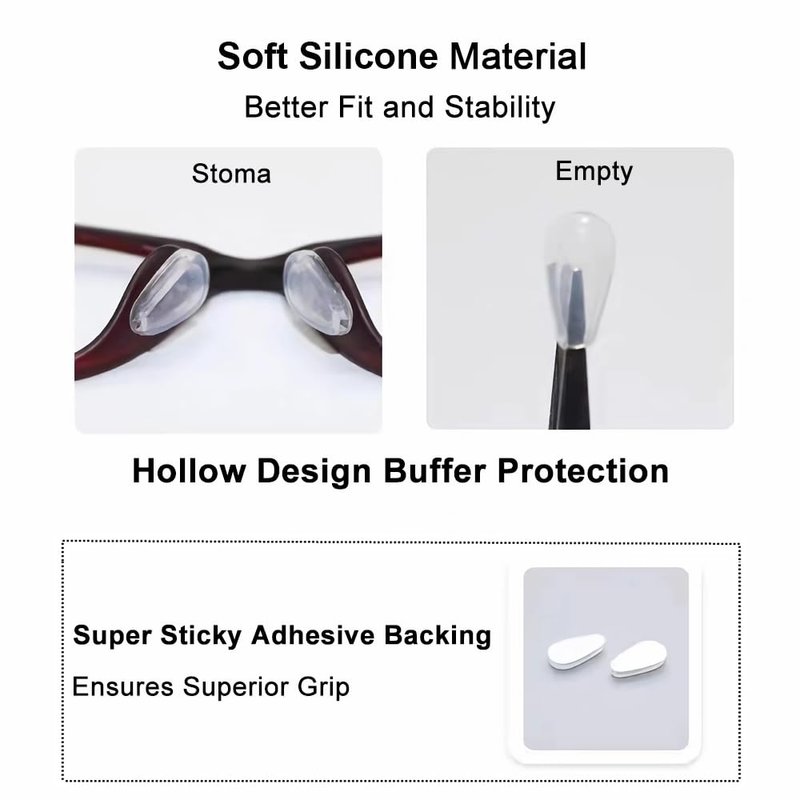 Soft Silicone Material
Better Fit and Stability

Stoma

Empty

Hollow Design Buffer Protection

Super Sticky Adhesive Backing
Ensures Superior Grip